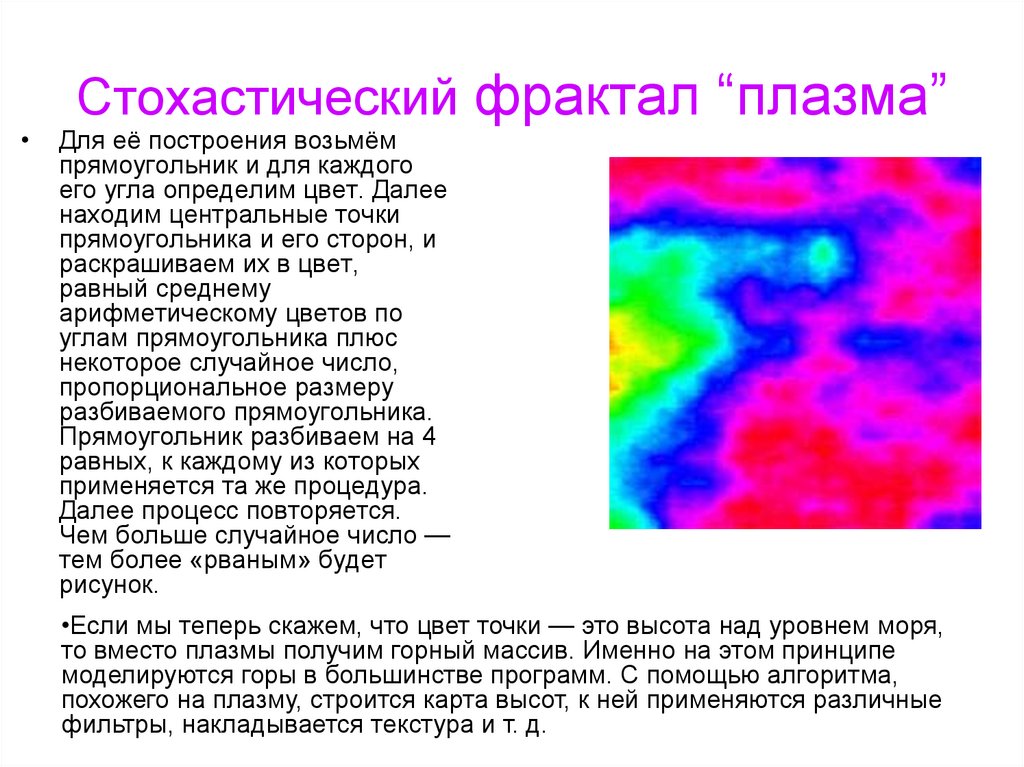 Стохастический фрактал “плазма”

• Для её построения возьмём прямоугольник и для каждого его угла определим цвет. Далее находим центральные точки прямоугольника и его сторон, и раскрашиваем их в цвет, равный среднему арифметическому цветов по углам прямоугольника плюс некоторое случайное число, пропорциональное размеру разбиваемого прямоугольника. Прямоугольник разбиваем на 4 равных, к каждому из которых применяется та же процедура. Далее процесс повторяется. Чем больше случайное число — тем более «рваным» будет рисунок.

•Если мы теперь скажем, что цвет точки — это высота над уровнем моря, то вместо плазмы получим горный массив. Именно на этом принципе моделируются горы в большинстве программ. С помощью алгоритма, похожего на плазму, строится карта высот, к ней применяются различные фильтры, накладывается текстура и т. д.